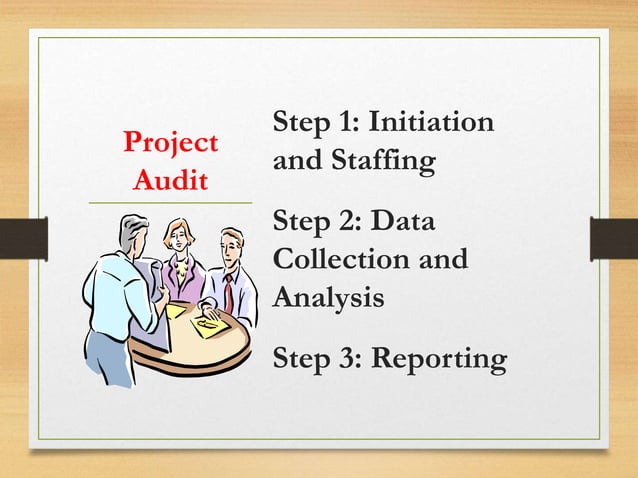 Project Audit

Step 1: Initiation and Staffing

Step 2: Data Collection and Analysis

Step 3: Reporting